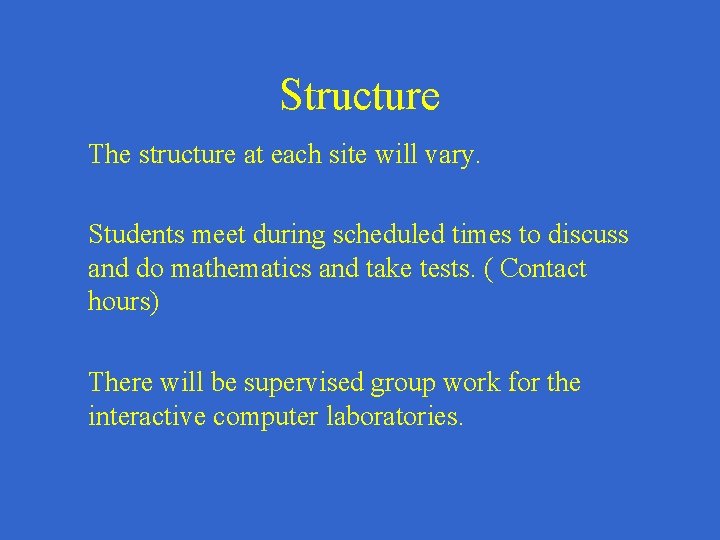 Structure

The structure at each site will vary.

Students meet during scheduled times to discuss and do mathematics and take tests. ( Contact hours)

There will be supervised group work for the interactive computer laboratories.